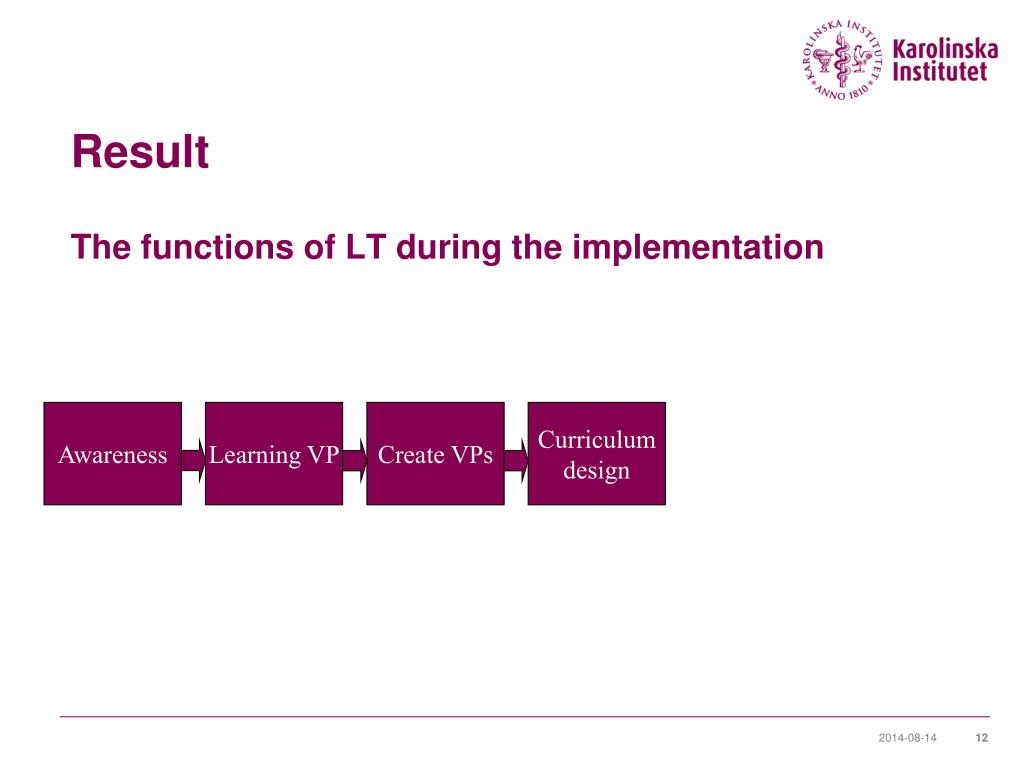 KAROLINSKA INSTITUTET ANNO 1810

Karolinska Institutet

Result

The functions of LT during the implementation

Awareness

Learning VP

Create VPs

Curriculum design

2014-08-14

12